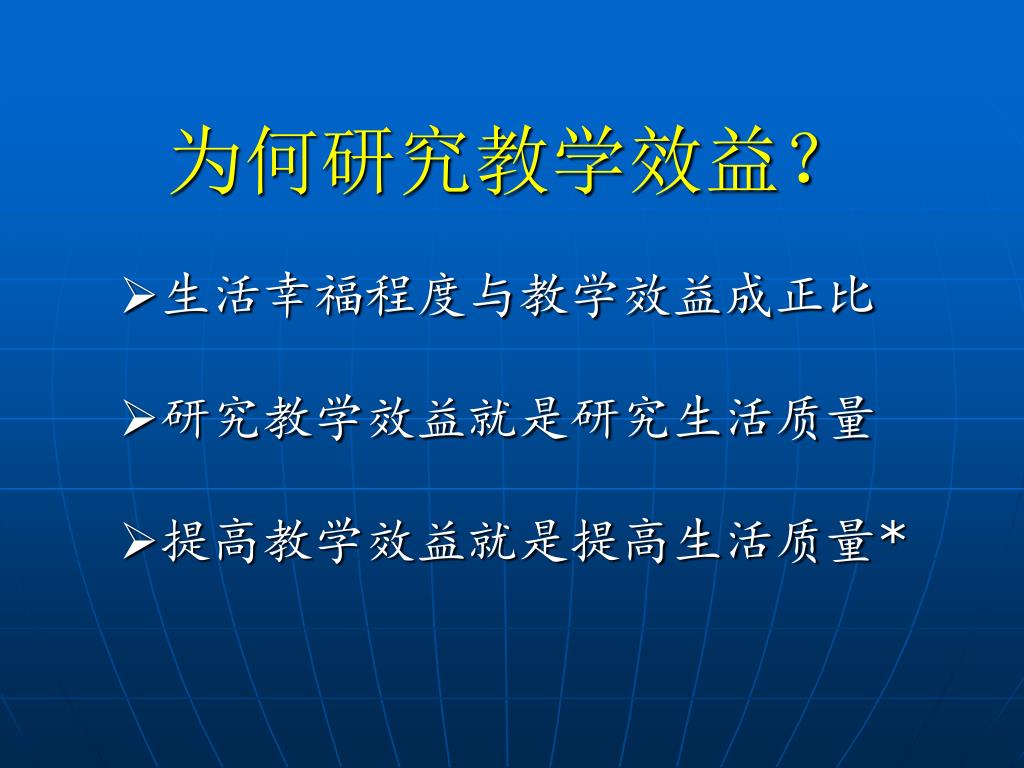 为何研究教学效益？

➢生活幸福程度与教学效益成正比

➢研究教学效益就是研究生活质量

➢提高教学效益就是提高生活质量*